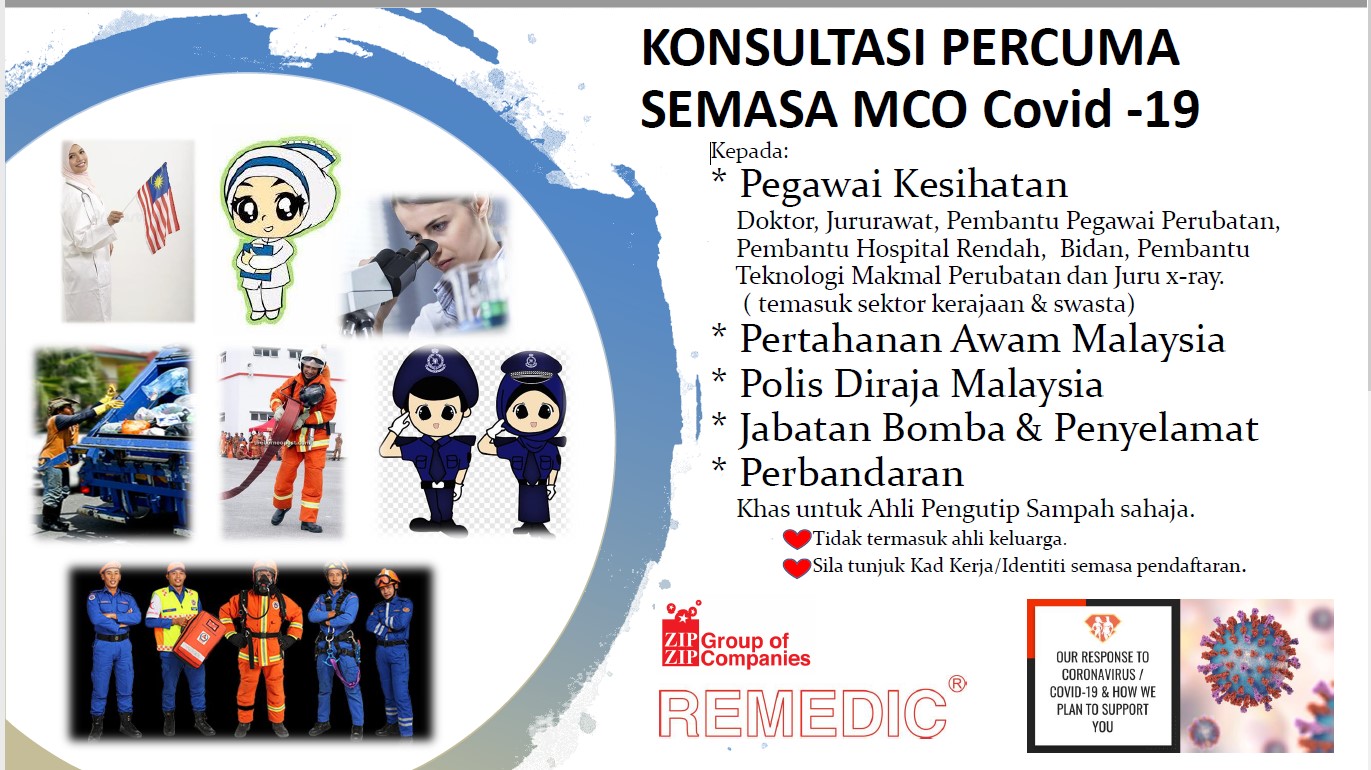 KONSULTASI PERCUMA SEMASA MCO Covid -19

Kepada:

* Pegawai Kesihatan
Doktor, Jururawat, Pembantu Pegawai Perubatan, Pembantu Hospital Rendah, Bidan, Pembantu Teknologi Makmal Perubatan dan Juru x-ray.
( temasuk sektor kerajaan & swasta)

* Pertahanan Awam Malaysia
* Polis Diraja Malaysia
* Jabatan Bomba & Penyelamat
* Perbandaran
Khas untuk Ahli Pengutip Sampah sahaja.

Tidak termasuk ahli keluarga.
Sila tunjuk Kad Kerja/Identiti semasa pendaftaran.

ZIP ZIP Group of Companies

REMEDIC®

OUR RESPONSE TO CORONAVIRUS / COVID-19 & HOW WE PLAN TO SUPPORT YOU